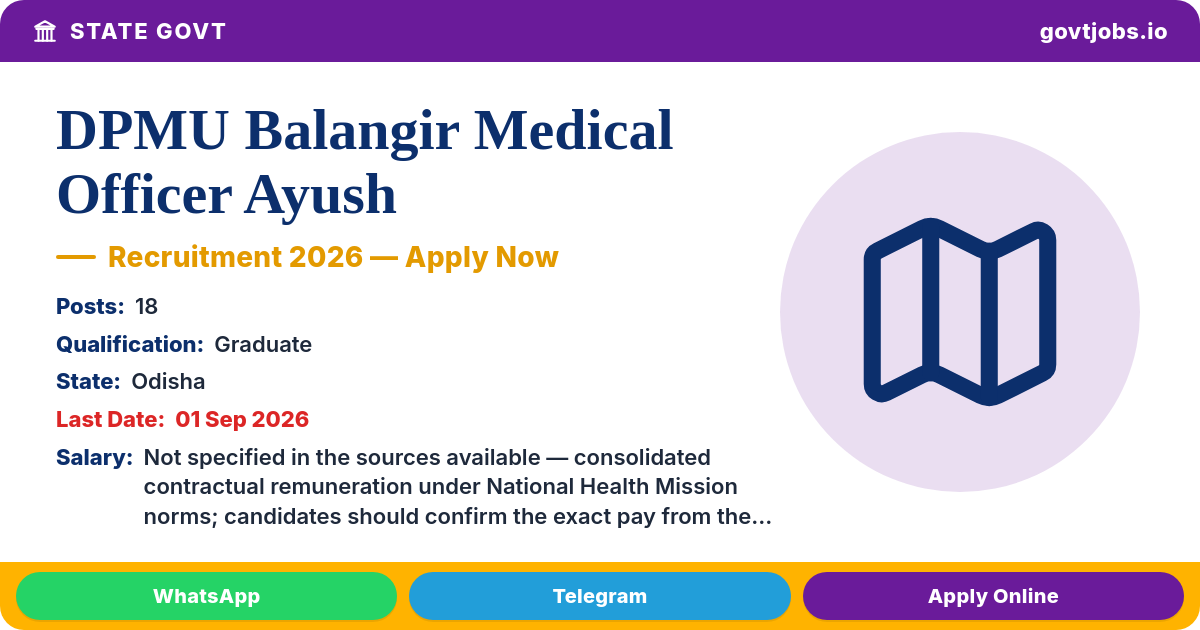 STATE GOVT

govtjobs.io

DPMU Balangir Medical Officer Ayush

— Recruitment 2026 — Apply Now

Posts: 18

Qualification: Graduate

State: Odisha

Last Date: 01 Sep 2026

Salary: Not specified in the sources available — consolidated contractual remuneration under National Health Mission norms; candidates should confirm the exact pay from the...

WhatsApp

Telegram

Apply Online